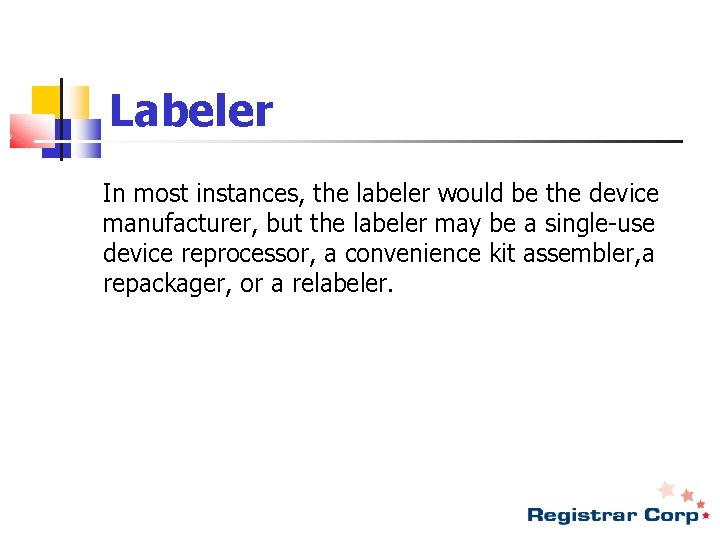 Labeler

In most instances, the labeler would be the device manufacturer, but the labeler may be a single-use device reprocessor, a convenience kit assembler,a repackager, or a relabeler.

Registrar Corp